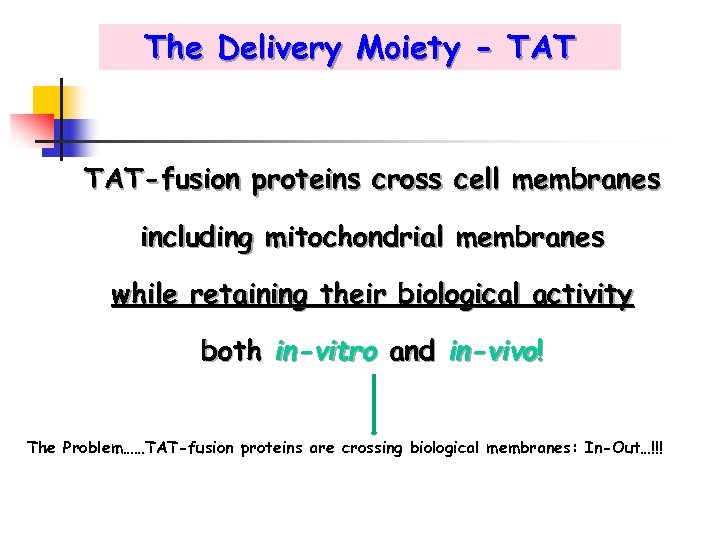 The Delivery Moiety - TAT

TAT-fusion proteins cross cell membranes including mitochondrial membranes while retaining their biological activity both in-vitro and in-vivo!

The Problem……TAT-fusion proteins are crossing biological membranes: In-Out…!!!